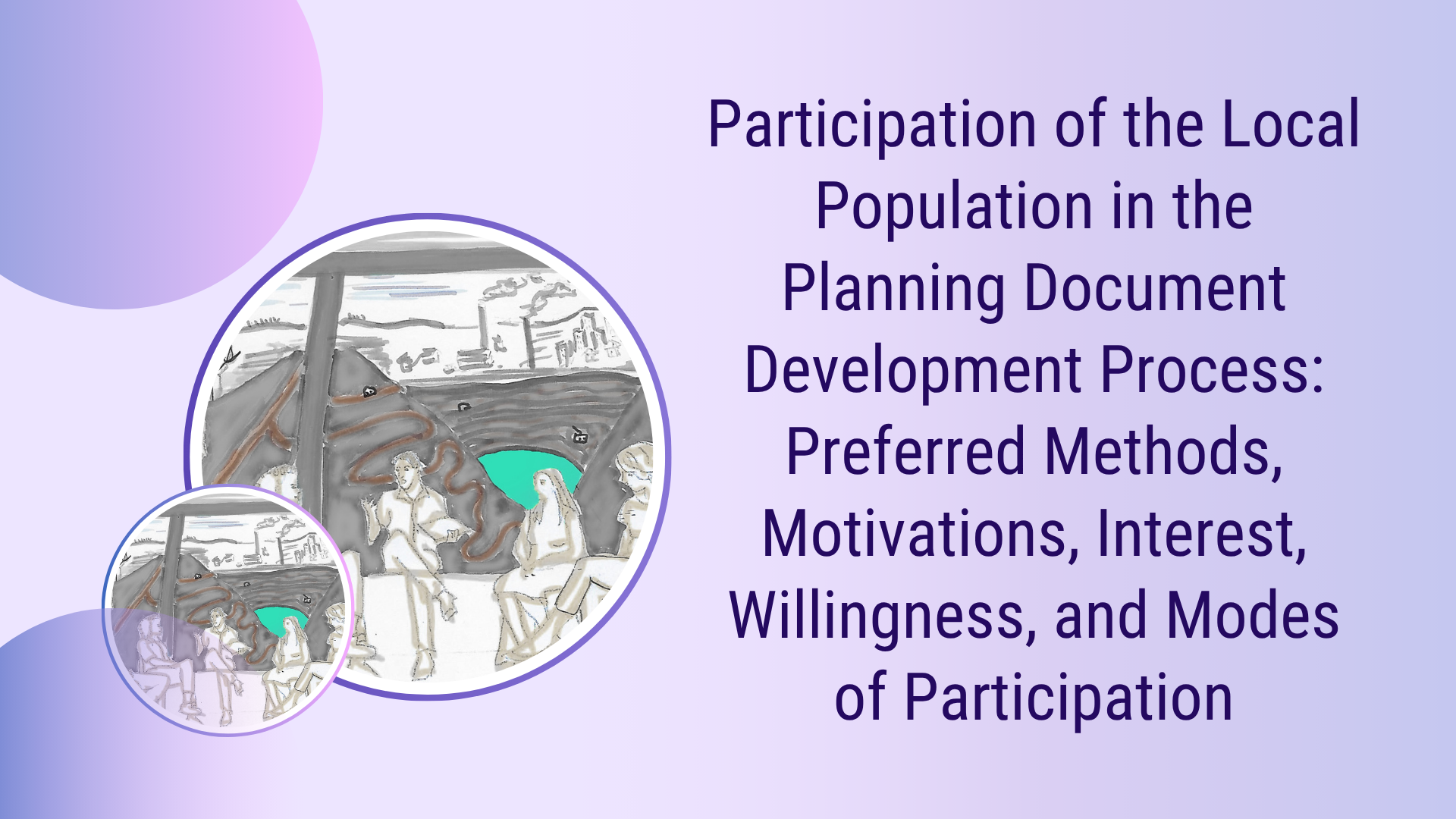 Participation of the Local Population in the Planning Document Development Process: Preferred Methods, Motivations, Interest, Willingness, and Modes of Participation